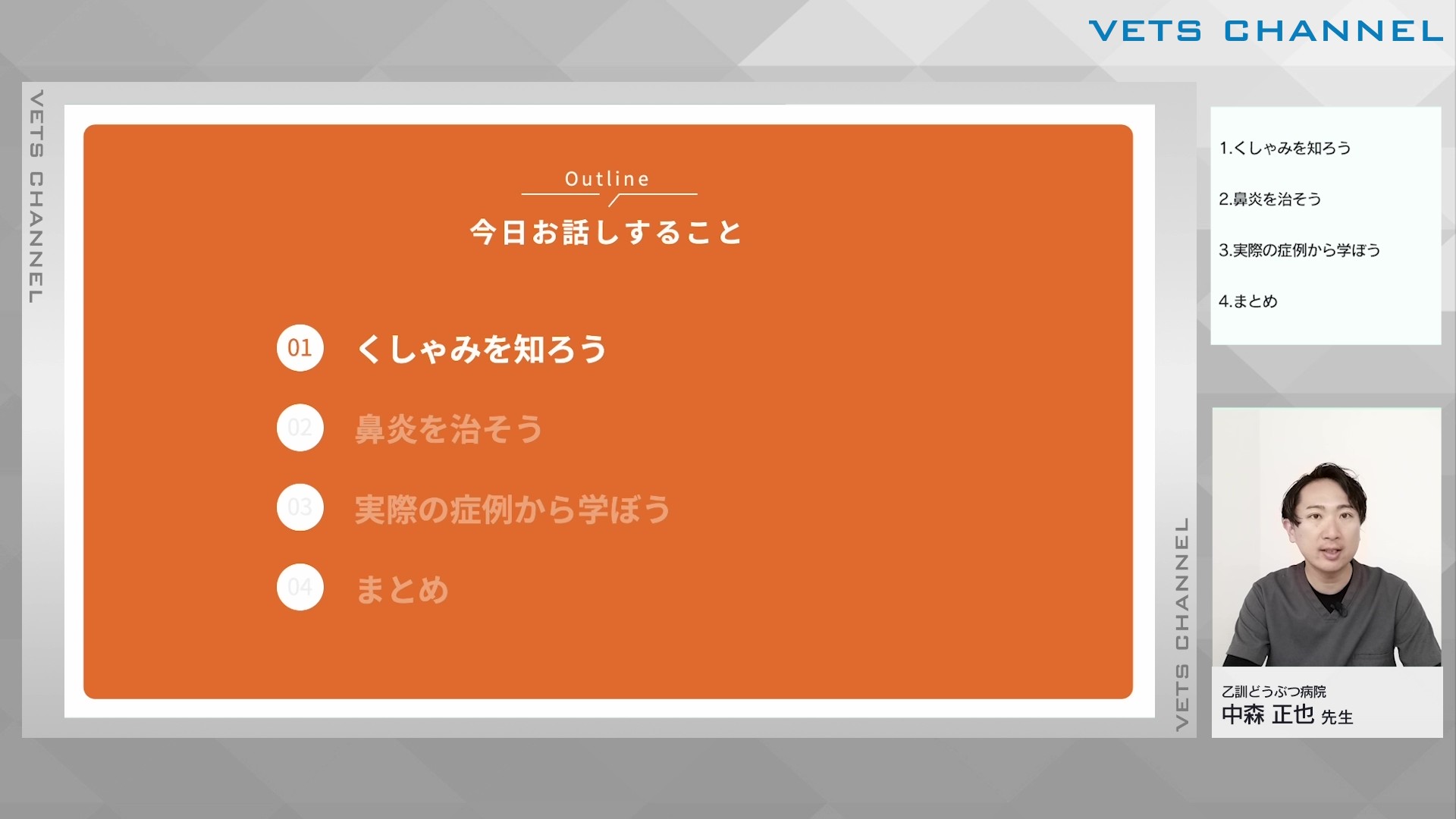 VETS CHANNEL

VETS CHANNEL

Outline
今日お話しすること

01 くしゃみを知ろう

02 鼻炎を治そう

03 実際の症例から学ぼう

04 まとめ

VETS CHANNEL

1.くしゃみを知ろう

2.鼻炎を治そう

3.実際の症例から学ぼう

4.まとめ

乙訓どうぶつ病院
中森 正也 先生